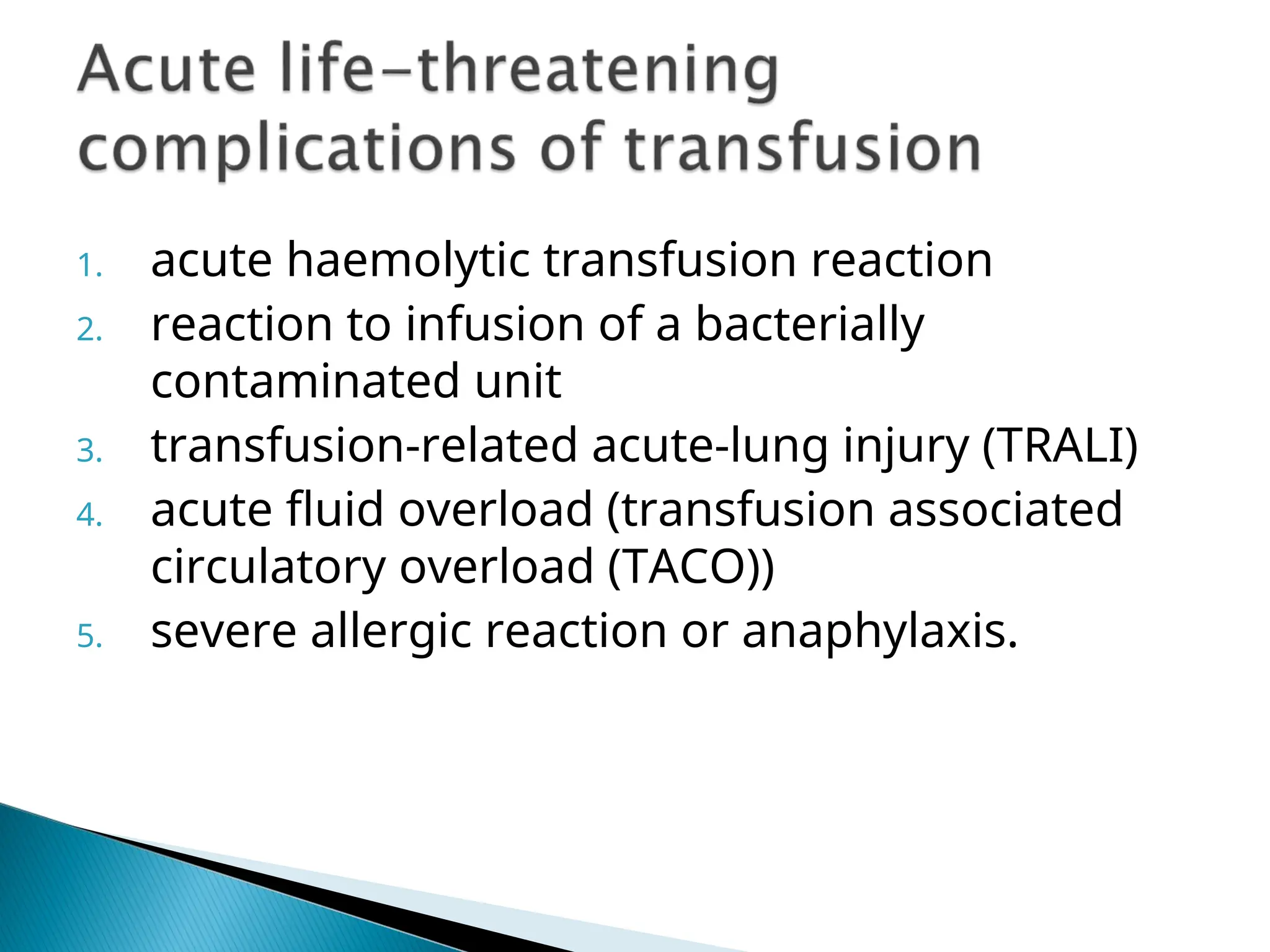 Acute life–threatening complications of transfusion

1. acute haemolytic transfusion reaction
2. reaction to infusion of a bacterially contaminated unit
3. transfusion-related acute-lung injury (TRALI)
4. acute fluid overload (transfusion associated circulatory overload (TACO))
5. severe allergic reaction or anaphylaxis.